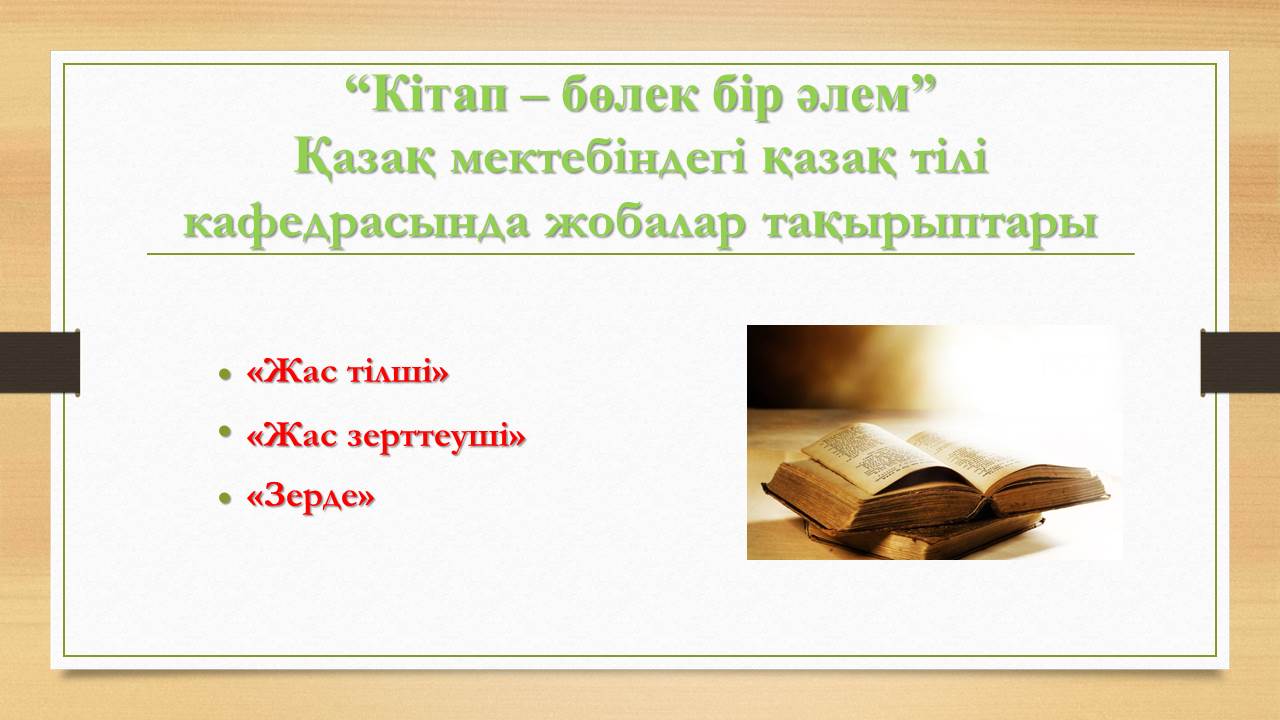 “Кітап – бөлек бір әлем”
Қазақ мектебіндегі қазақ тілі кафедрасында жобалар тақырыптары

• «Жас тілші»
• «Жас зерттеуші»
• «Зерде»